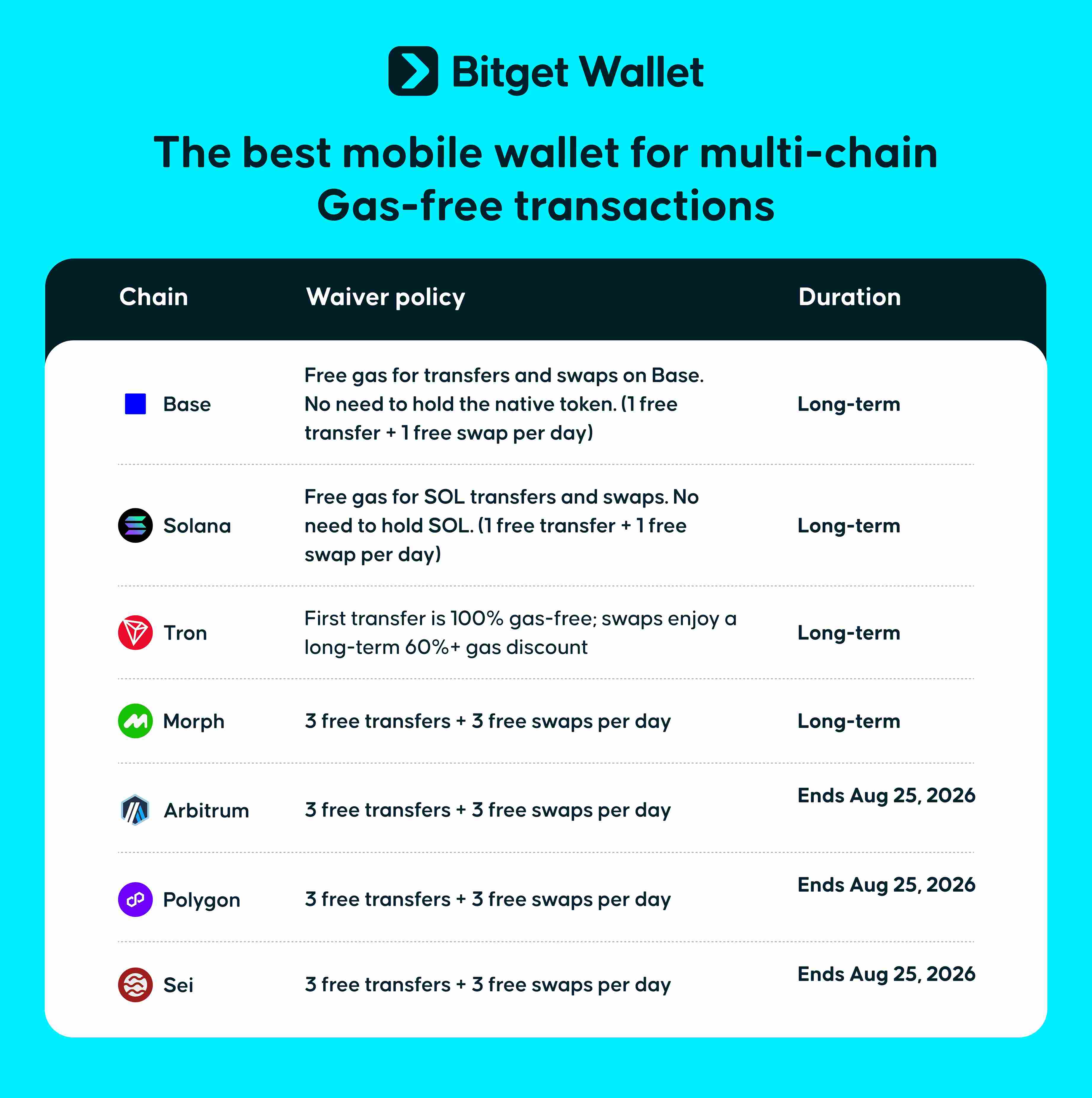 Bitget Wallet

The best mobile wallet for multi-chain Gas-free transactions

| Chain | Waiver policy | Duration |
|---|---|---|
| Base | Free gas for transfers and swaps on Base. No need to hold the native token. (1 free transfer + 1 free swap per day) | Long-term |
| Solana | Free gas for SOL transfers and swaps. No need to hold SOL. (1 free transfer + 1 free swap per day) | Long-term |
| Tron | First transfer is 100% gas-free; swaps enjoy a long-term 60%+ gas discount | Long-term |
| Morph | 3 free transfers + 3 free swaps per day | Long-term |
| Arbitrum | 3 free transfers + 3 free swaps per day | Ends Aug 25, 2026 |
| Polygon | 3 free transfers + 3 free swaps per day | Ends Aug 25, 2026 |
| Sei | 3 free transfers + 3 free swaps per day | Ends Aug 25, 2026 |